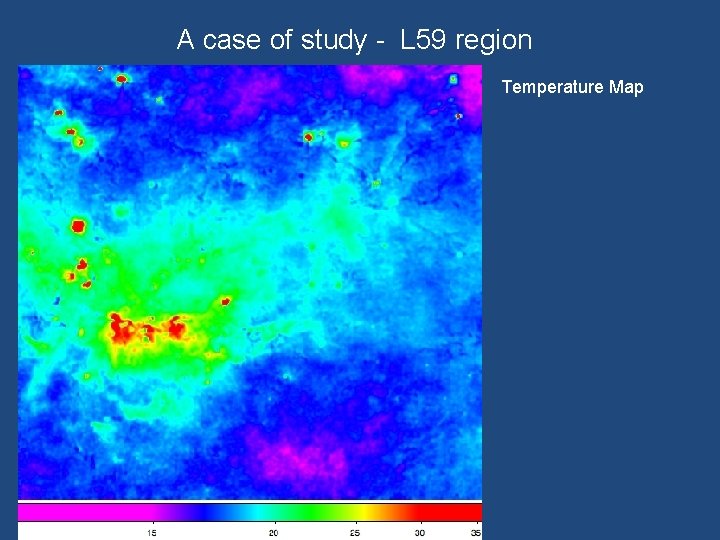 A case of study -  L59 region

Temperature Map

15 20 25 30 35